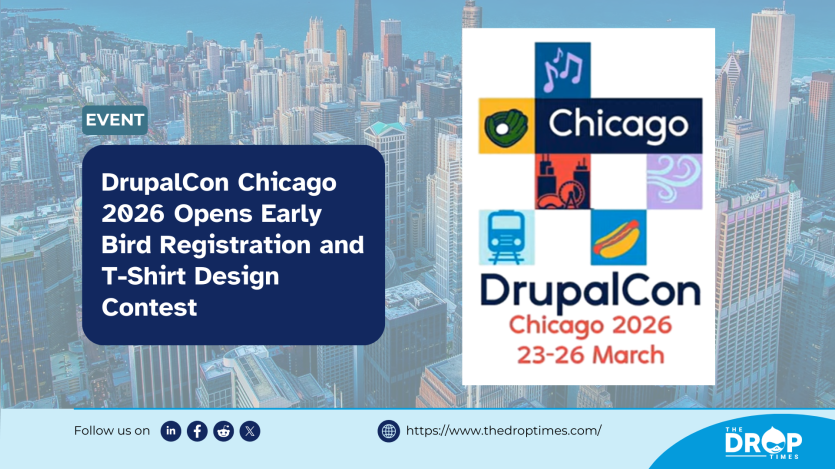 EVENT

DrupalCon Chicago 2026 Opens Early Bird Registration and T-Shirt Design Contest

Chicago

DrupalCon
Chicago 2026
23-26 March

Follow us on

https://www.thedroptimes.com/

THE DROP TIMES